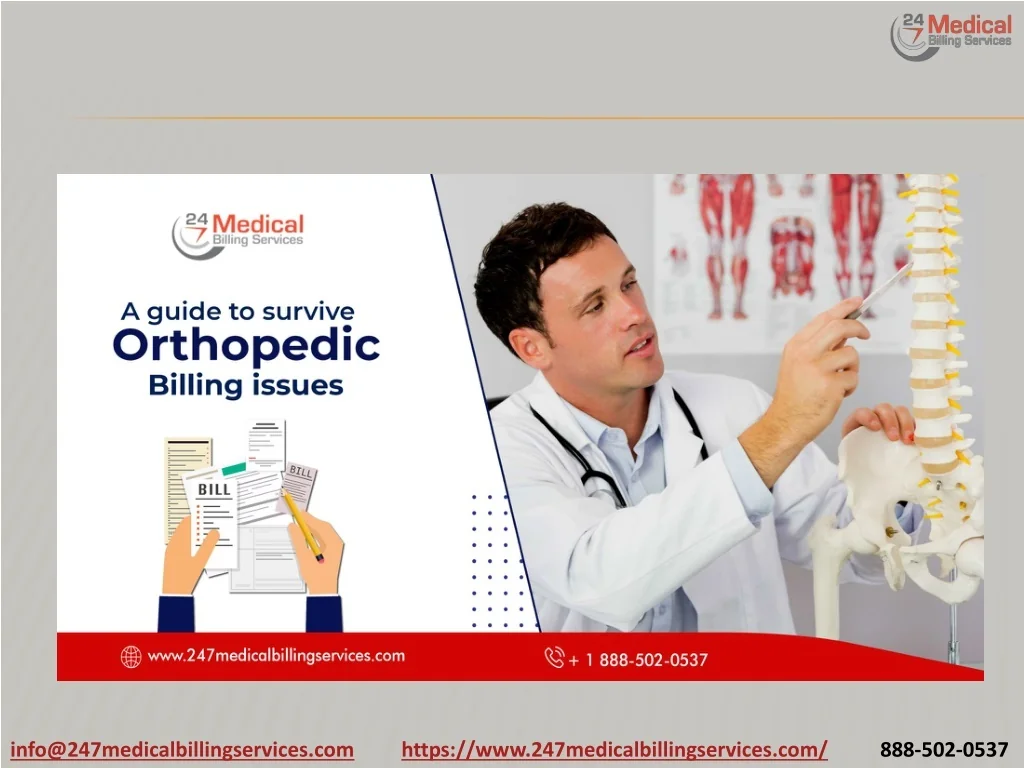 24 7 Medical Billing Services

24 7 Medical Billing Services

A guide to survive Orthopedic Billing issues

BILL

BILL

www.247medicalbillingservices.com

+ 1 888-502-0537

info@247medicalbillingservices.com https://www.247medicalbillingservices.com/ 888-502-0537